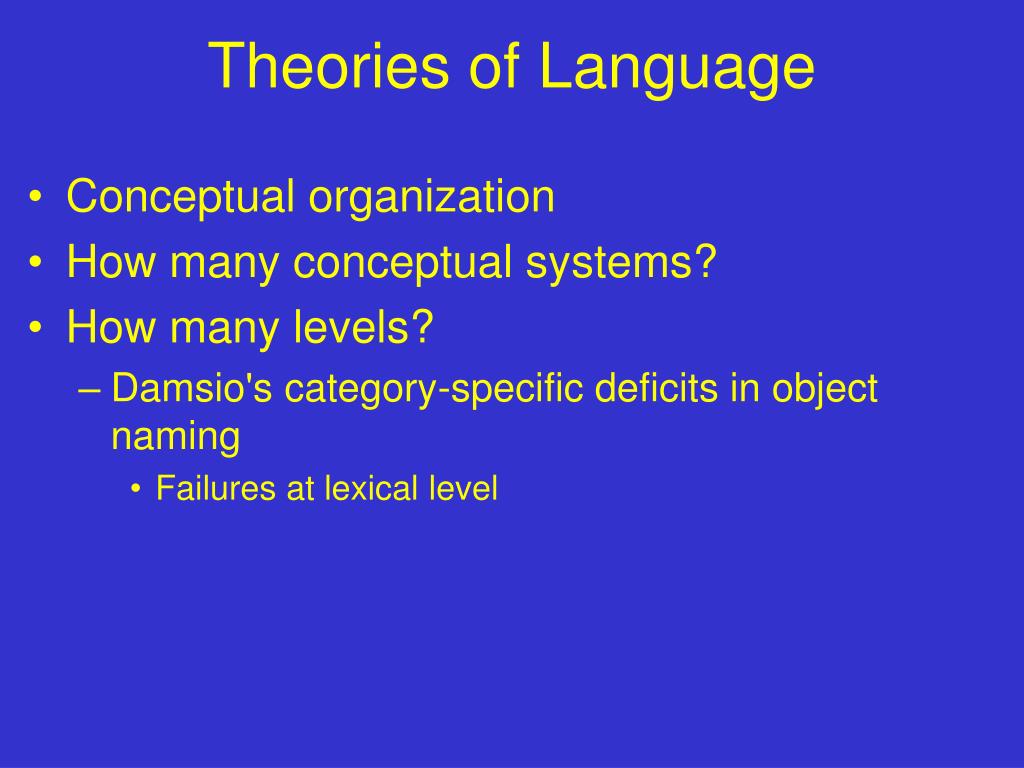 Theories of Language

• Conceptual organization
• How many conceptual systems?
• How many levels?
– Damsio's category-specific deficits in object naming
• Failures at lexical level